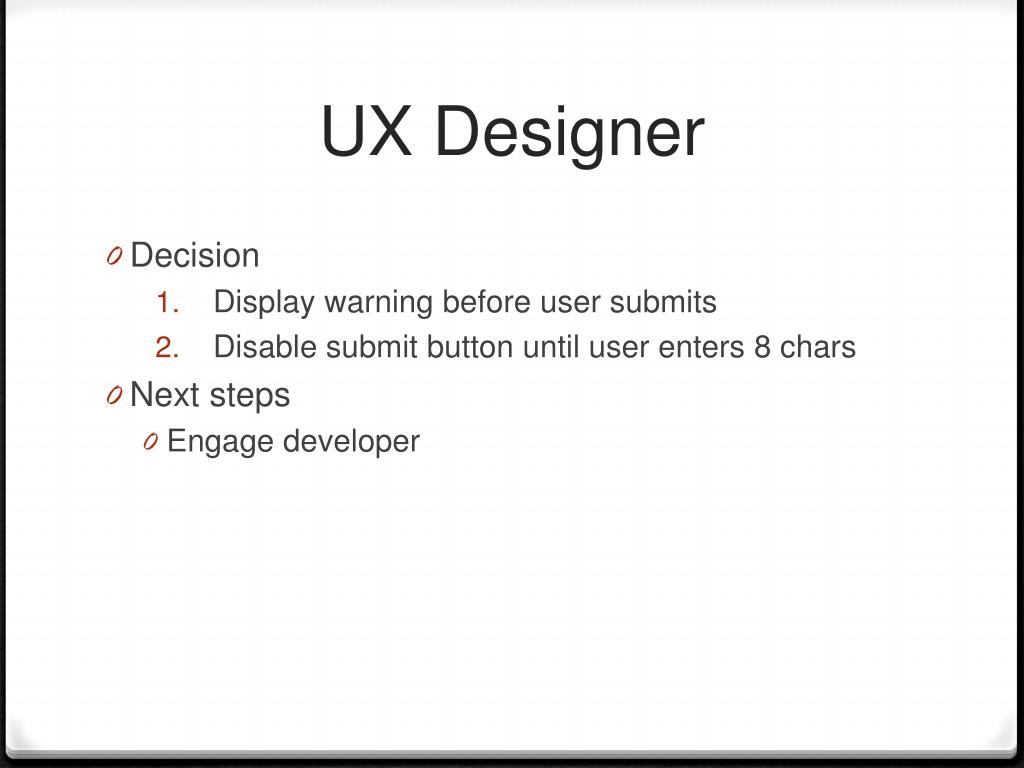 UX Designer

Decision

1. Display warning before user submits
2. Disable submit button until user enters 8 chars

Next steps

Engage developer